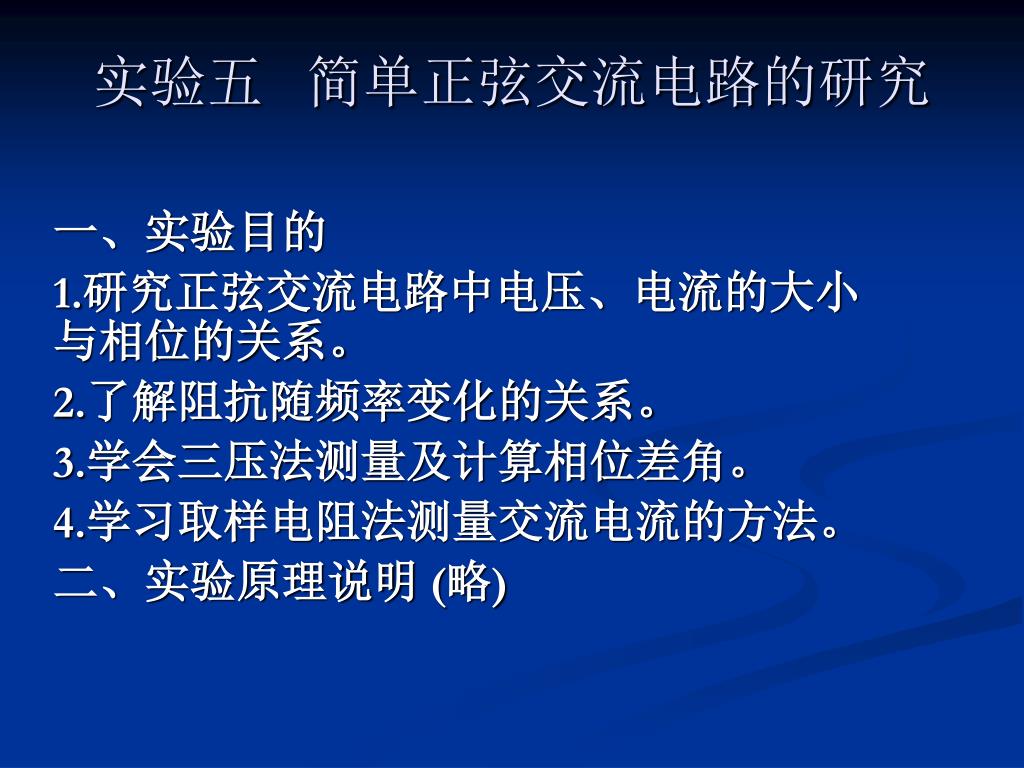 实验五　简单正弦交流电路的研究

一、实验目的

1.研究正弦交流电路中电压、电流的大小与相位的关系。

2.了解阻抗随频率变化的关系。

3.学会三压法测量及计算相位差角。

4.学习取样电阻法测量交流电流的方法。

二、实验原理说明 (略)